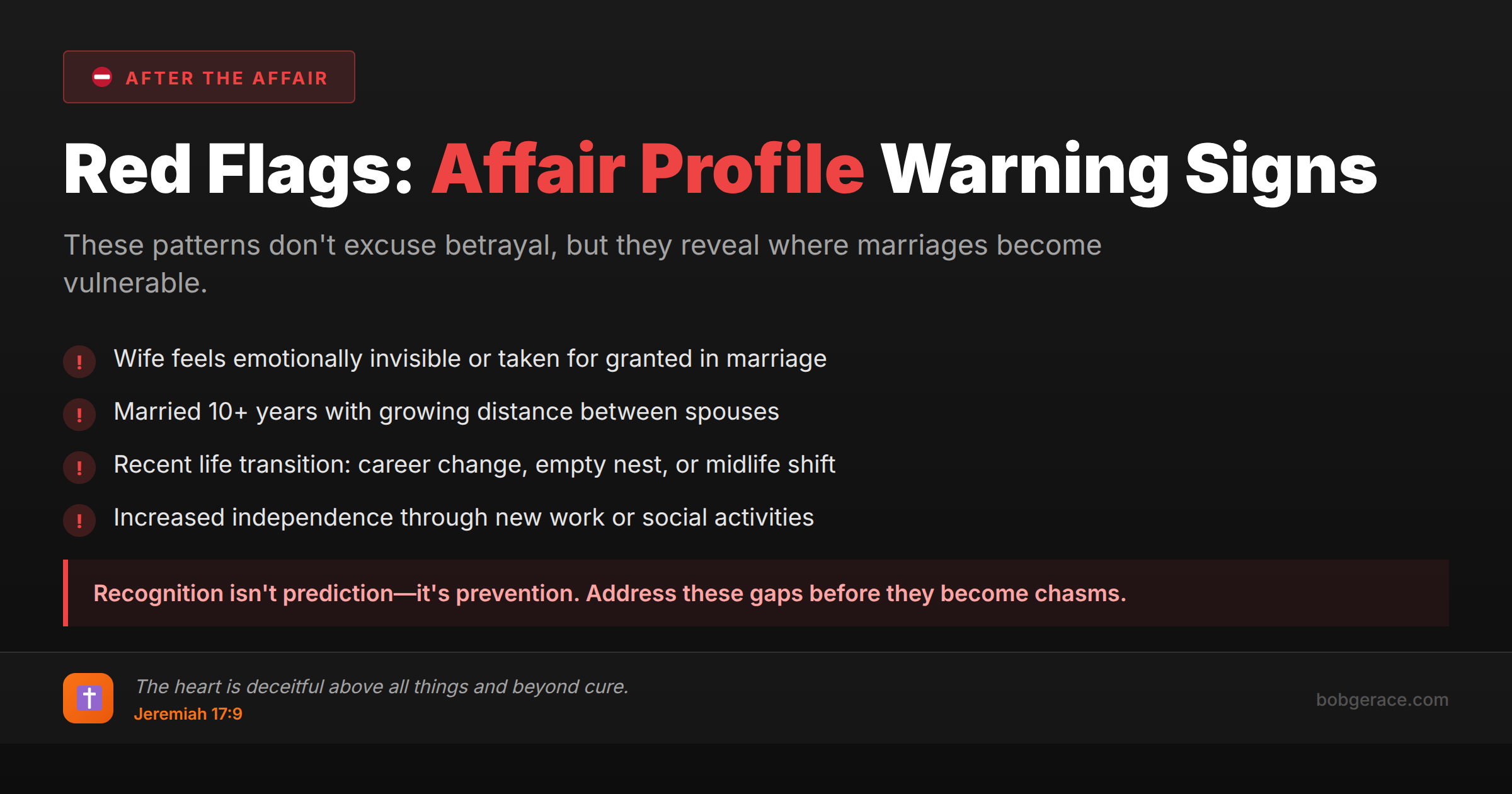 AFTER THE AFFAIR

Red Flags: Affair Profile Warning Signs

These patterns don't excuse betrayal, but they reveal where marriages become vulnerable.

! Wife feels emotionally invisible or taken for granted in marriage

! Married 10+ years with growing distance between spouses

! Recent life transition: career change, empty nest, or midlife shift

! Increased independence through new work or social activities

Recognition isn't prediction—it's prevention. Address these gaps before they become chasms.

The heart is deceitful above all things and beyond cure.
Jeremiah 17:9

bobgerace.com